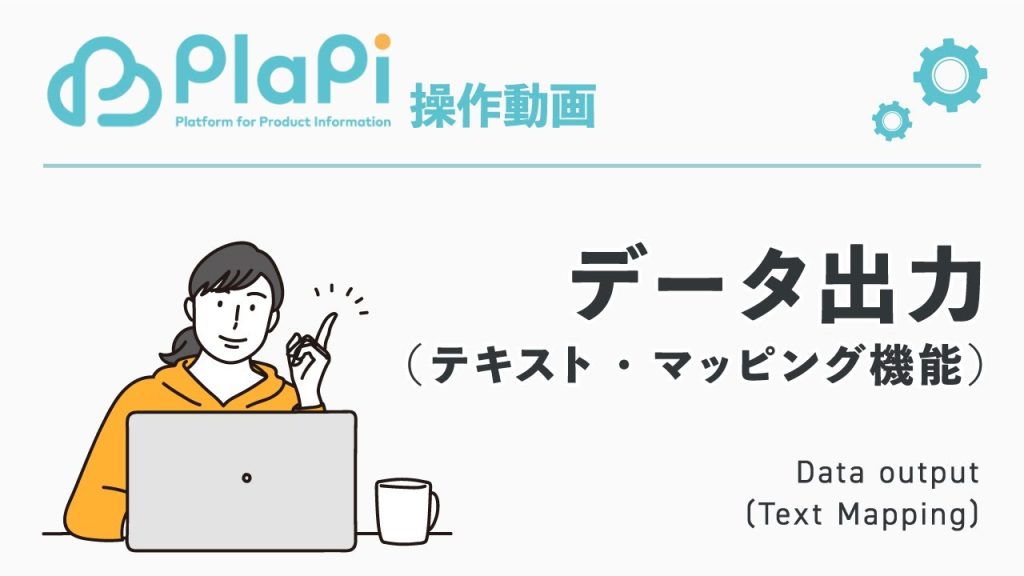 PlaPi
Platform for Product Information
操作動画

データ出力
（テキスト・マッピング機能）

Data output
(Text Mapping)